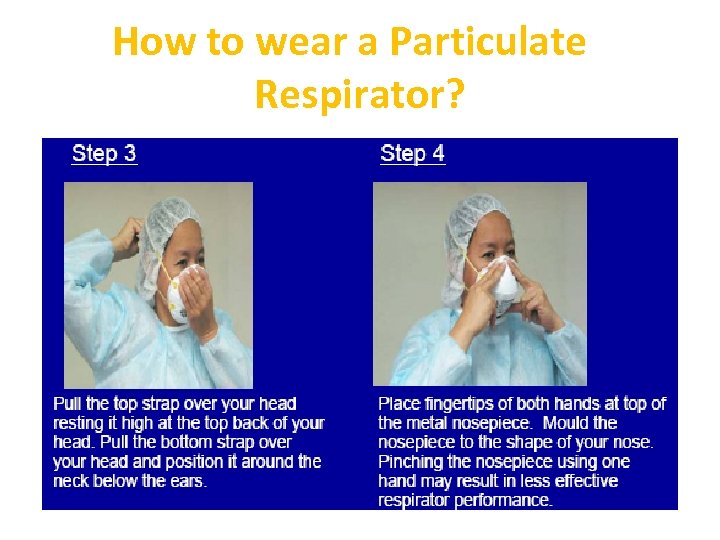 How to wear a Particulate Respirator?

Step 3

Pull the top strap over your head resting it high at the top back of your head. Pull the bottom strap over your head and position it around the neck below the ears.

Step 4

Place fingertips of both hands at top of the metal nosepiece. Mould the nosepiece to the shape of your nose. Pinching the nosepiece using one hand may result in less effective respirator performance.